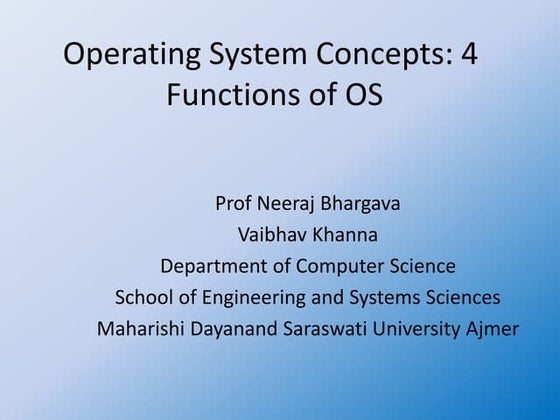 Operating System Concepts: 4 Functions of OS

Prof Neeraj Bhargava
Vaibhav Khanna
Department of Computer Science
School of Engineering and Systems Sciences
Maharishi Dayanand Saraswati University Ajmer